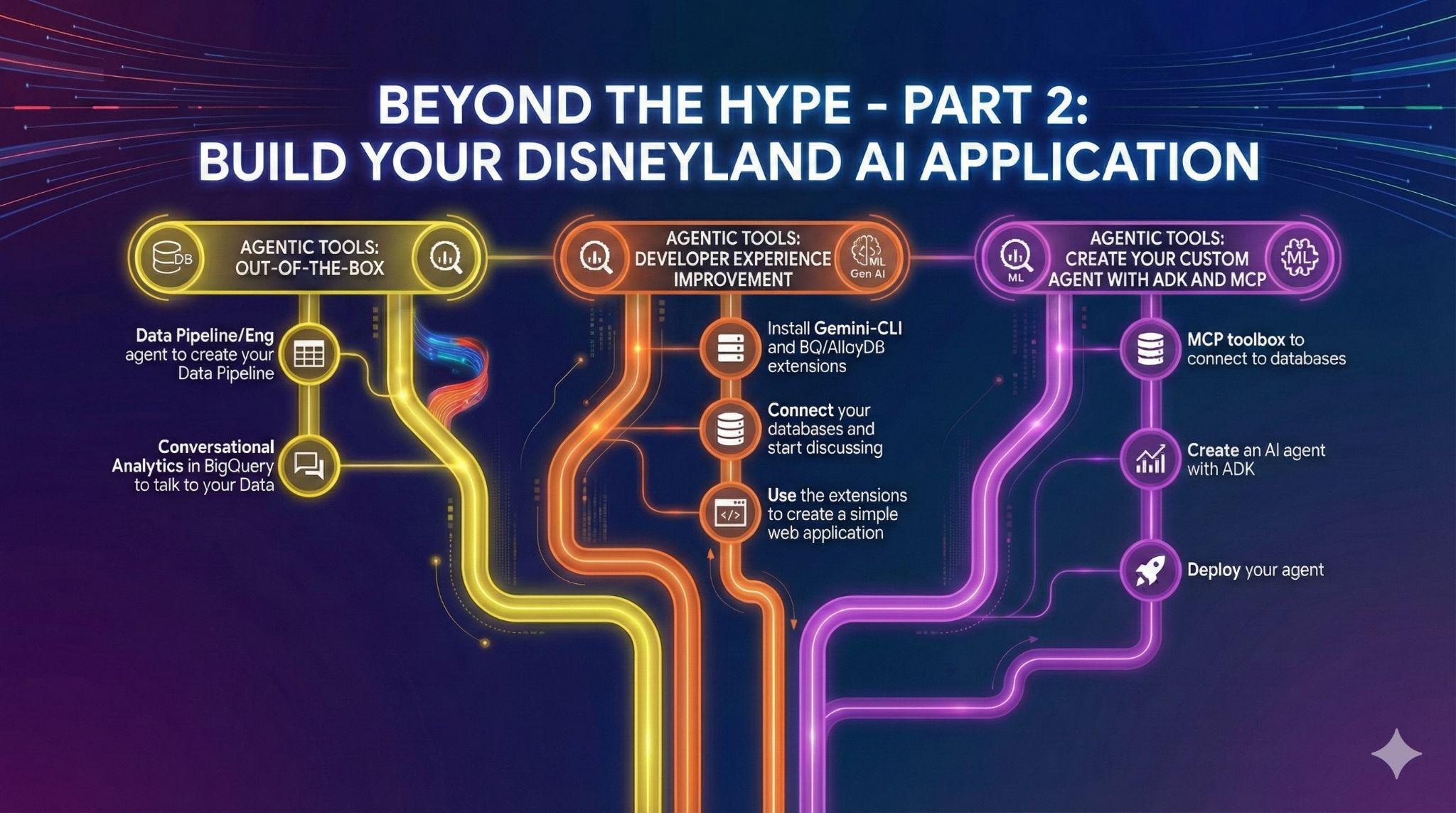 BEYOND THE HYPE - PART 2:
BUILD YOUR DISNEYLAND AI APPLICATION

DB

AGENTIC TOOLS:
OUT-OF-THE-BOX

Data Pipeline/Eng agent to create your Data Pipeline

Conversational Analytics in BigQuery to talk to your Data

AGENTIC TOOLS:
DEVELOPER EXPERIENCE IMPROVEMENT

ML
Gen AI

Install Gemini-CLI and BQ/AlloyDB extensions

Connect your databases and start discussing

Use the extensions to create a simple web application

ML

AGENTIC TOOLS:
CREATE YOUR CUSTOM AGENT WITH ADK AND MCP

ML

MCP toolbox to connect to databases

Create an AI agent with ADK

Deploy your agent